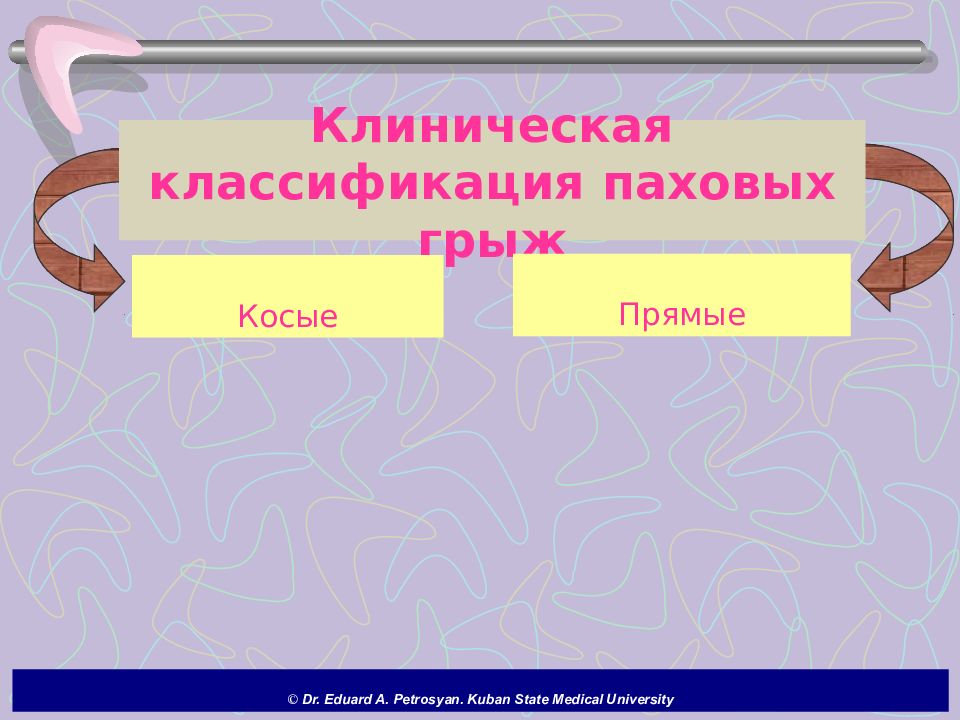 Клиническая классификация паховых грыж

Косые

Прямые

© Dr. Eduard A. Petrosyan. Kuban State Medical University